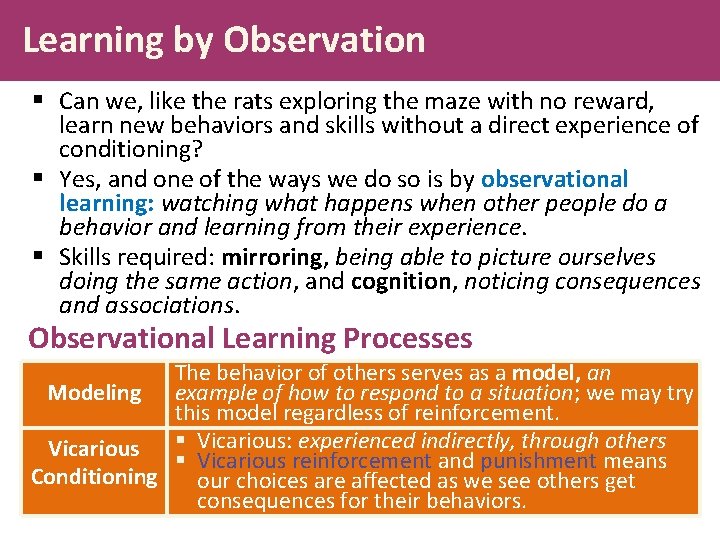 Learning by Observation

▪ Can we, like the rats exploring the maze with no reward, learn new behaviors and skills without a direct experience of conditioning?
▪ Yes, and one of the ways we do so is by observational learning: watching what happens when other people do a behavior and learning from their experience.
▪ Skills required: mirroring, being able to picture ourselves doing the same action, and cognition, noticing consequences and associations.

Observational Learning Processes

| Modeling | The behavior of others serves as a model, an example of how to respond to a situation; we may try this model regardless of reinforcement. |
|---|---|
| Vicarious Conditioning | ▪ Vicarious: experienced indirectly, through others ▪ Vicarious reinforcement and punishment means our choices are affected as we see others get consequences for their behaviors. |